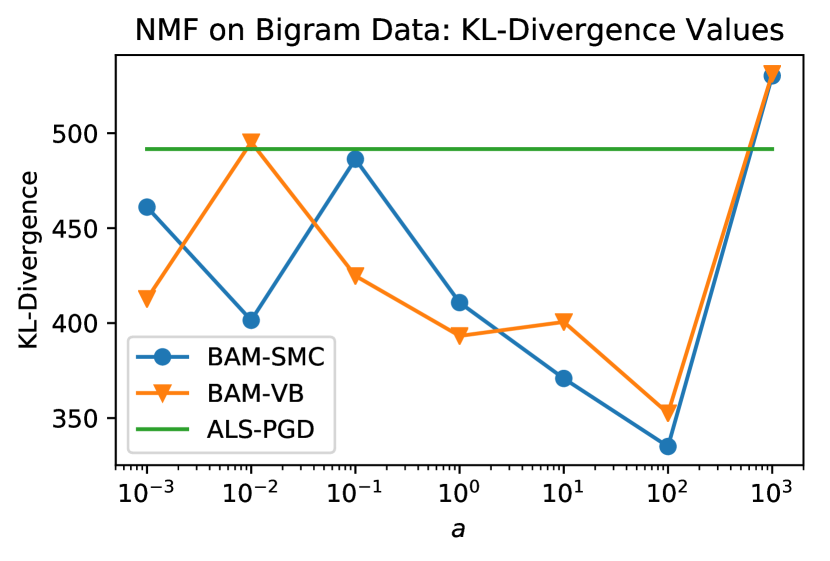 NMF on Bigram Data: KL-Divergence Values

KL-Divergence

500

450

400

350

BAM-SMC
BAM-VB
ALS-PGD

$10^{-3}$ $10^{-2}$ $10^{-1}$ $10^{0}$ $10^{1}$ $10^{2}$ $10^{3}$

$a$